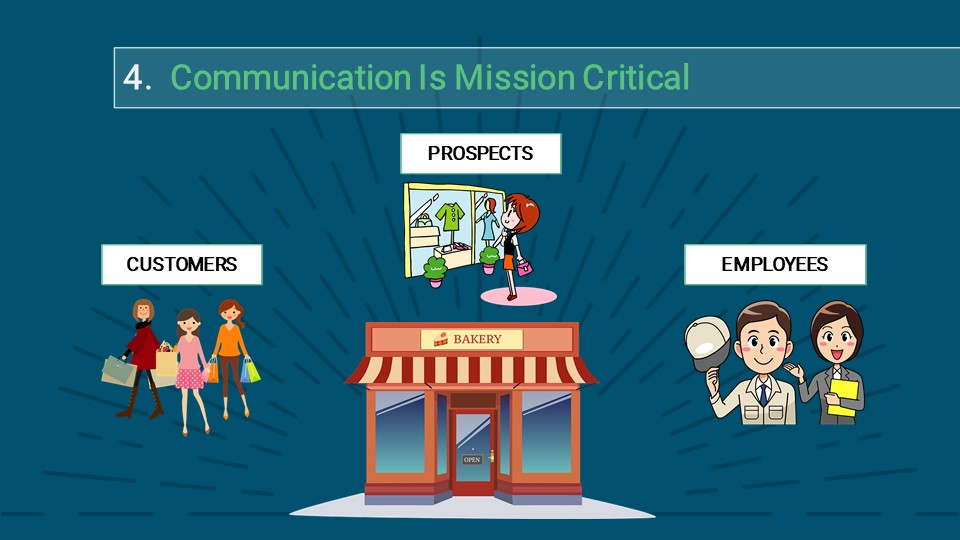 4. Communication Is Mission Critical

PROSPECTS

CUSTOMERS

EMPLOYEES

BAKERY

OPEN